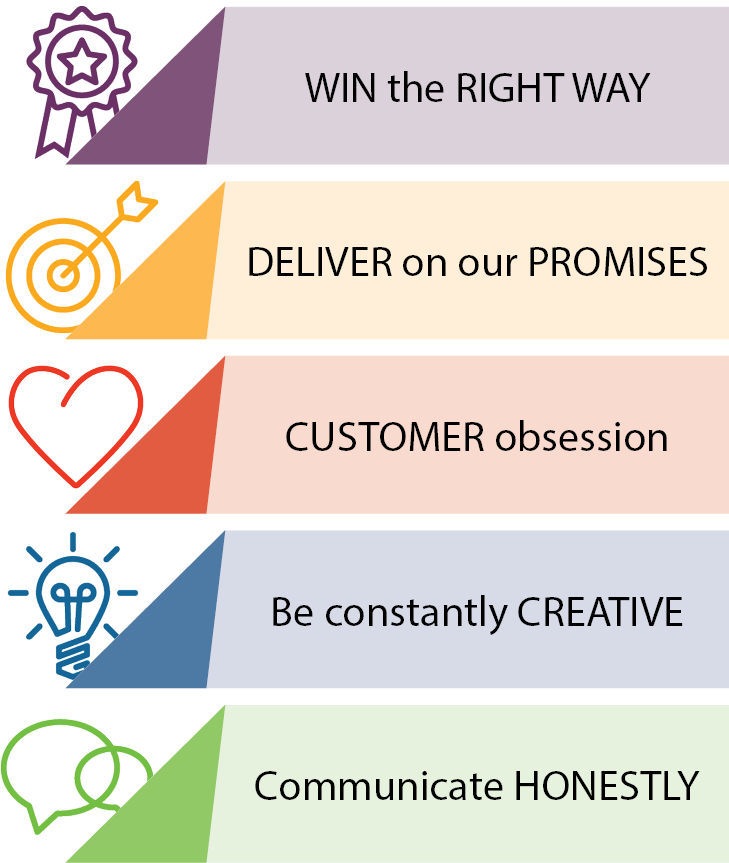 WIN the RIGHT WAY

DELIVER on our PROMISES

CUSTOMER obsession

Be constantly CREATIVE

Communicate HONESTLY